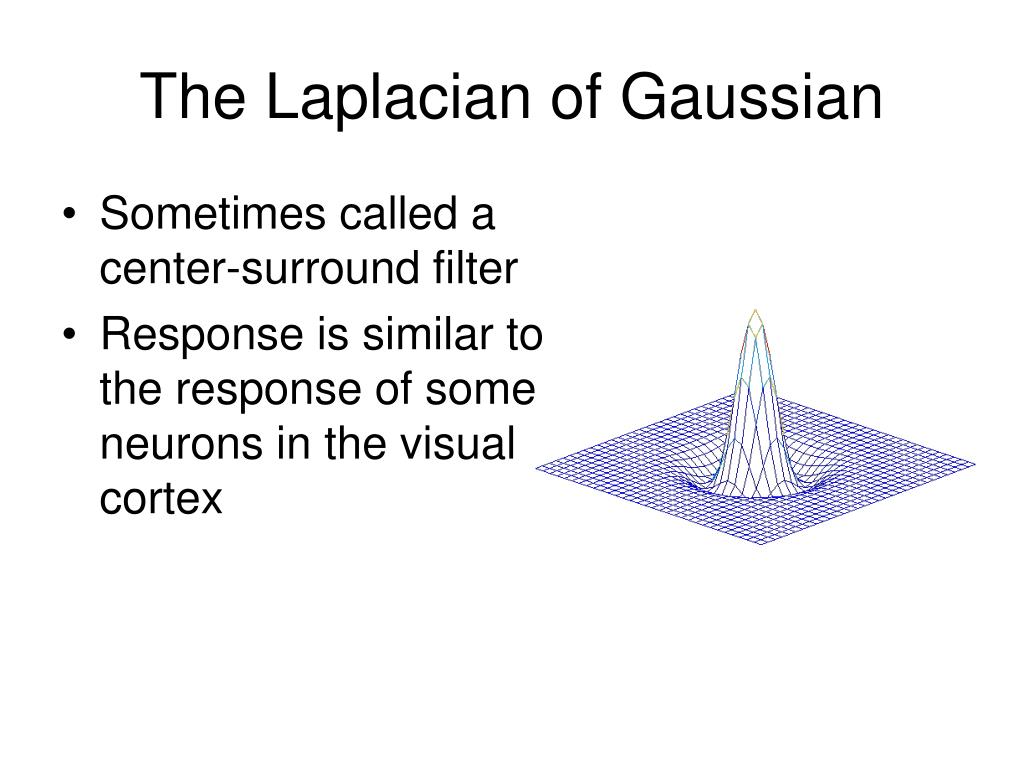 The Laplacian of Gaussian

• Sometimes called a center-surround filter
• Response is similar to the response of some neurons in the visual cortex